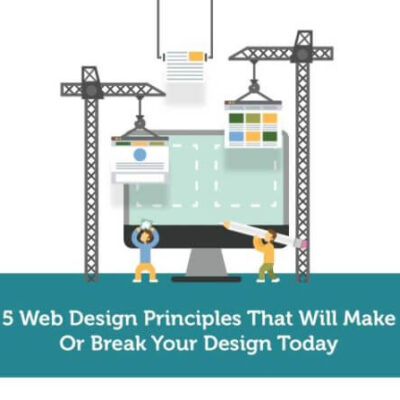 5 Web Design Principles That Will Make Or Break Your Design Today